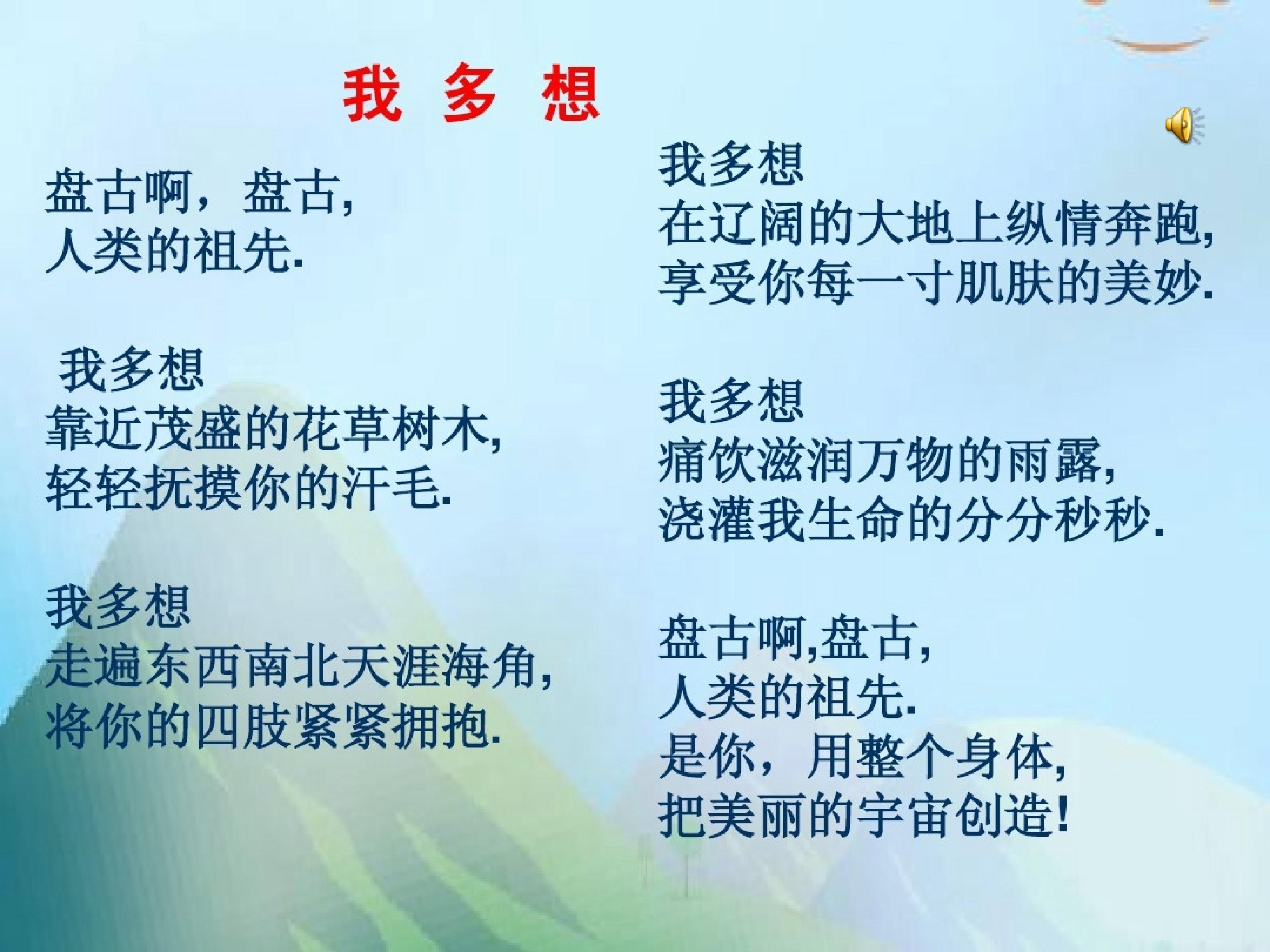 我 多 想

盘古啊，盘古,
人类的祖先.

我多想
靠近茂盛的花草树木,
轻轻抚摸你的汗毛.

我多想
走遍东西南北天涯海角,
将你的四肢紧紧拥抱.

我多想
在辽阔的大地上纵情奔跑,
享受你每一寸肌肤的美妙.

我多想
痛饮滋润万物的雨露,
浇灌我生命的分分秒秒.

盘古啊,盘古,
人类的祖先.
是你，用整个身体,
把美丽的宇宙创造!